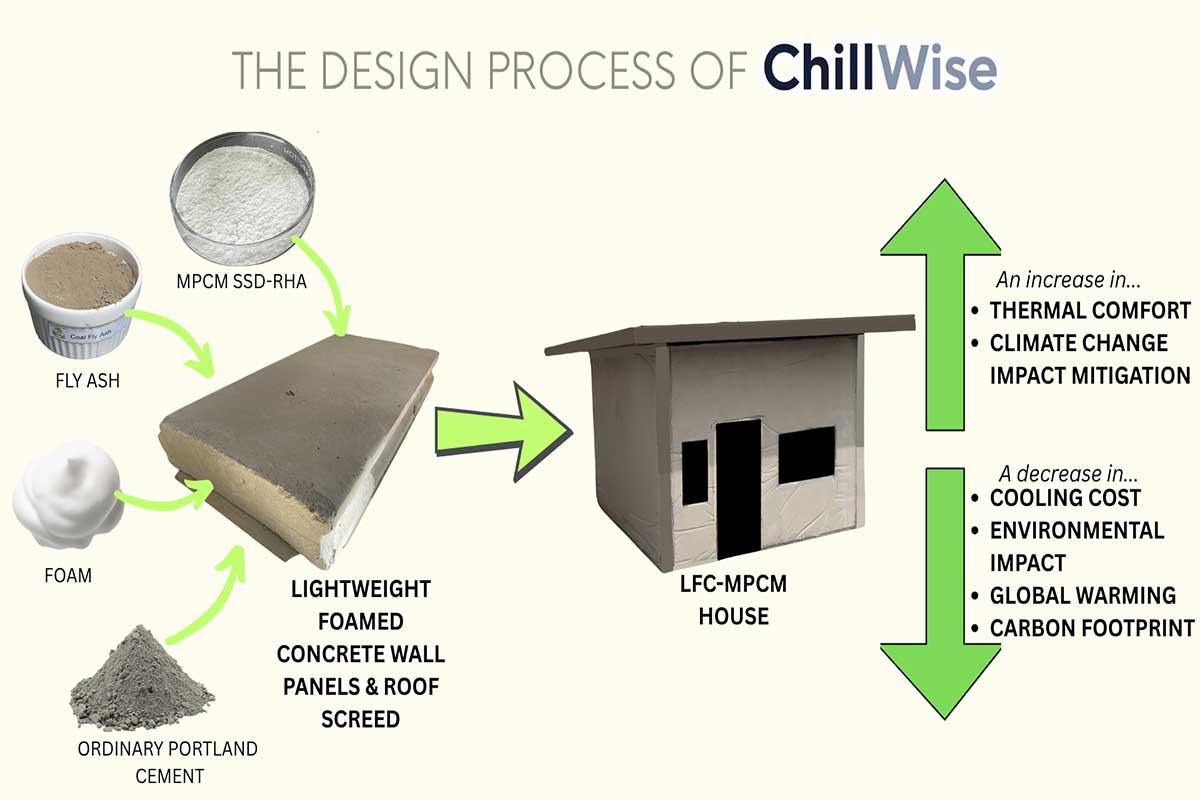 THE DESIGN PROCESS OF ChillWise

MPCM SSD-RHA

Coal Fly Ash

FLY ASH

FOAM

ORDINARY PORTLAND CEMENT

LIGHTWEIGHT FOAMED CONCRETE WALL PANELS & ROOF SCREED

LFC-MPCM HOUSE

An increase in...
• THERMAL COMFORT
• CLIMATE CHANGE IMPACT MITIGATION

A decrease in...
• COOLING COST
• ENVIRONMENTAL IMPACT
• GLOBAL WARMING
• CARBON FOOTPRINT